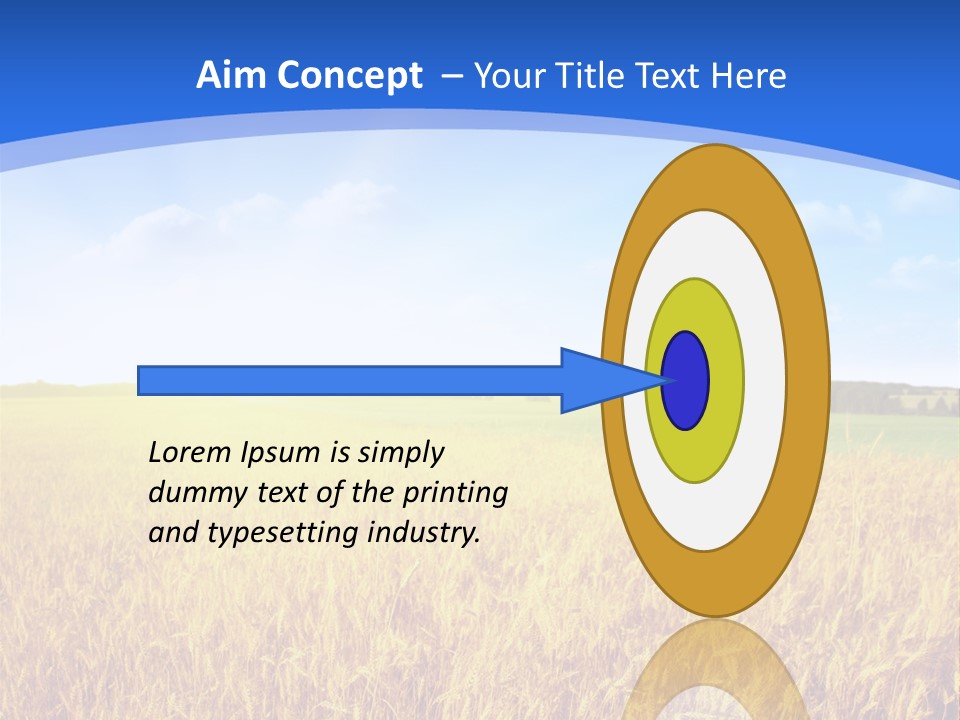 Aim Concept – Your Title Text Here

Lorem Ipsum is simply dummy text of the printing and typesetting industry.